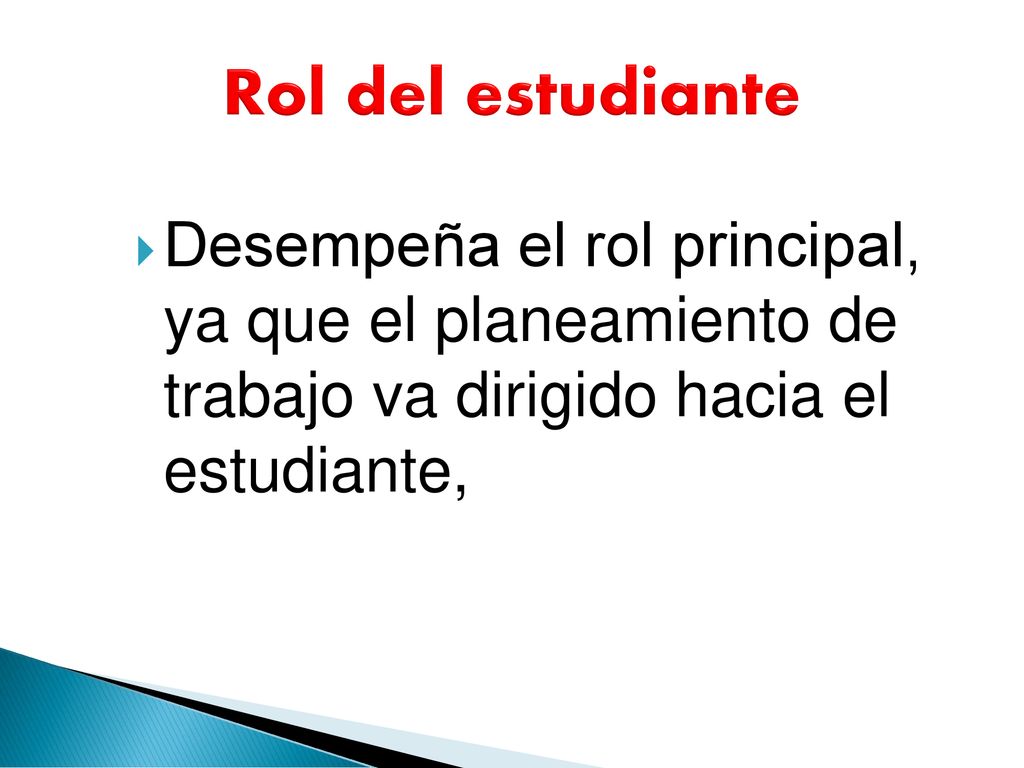 Rol del estudiante

Desempeña el rol principal, ya que el planeamiento de trabajo va dirigido hacia el estudiante,